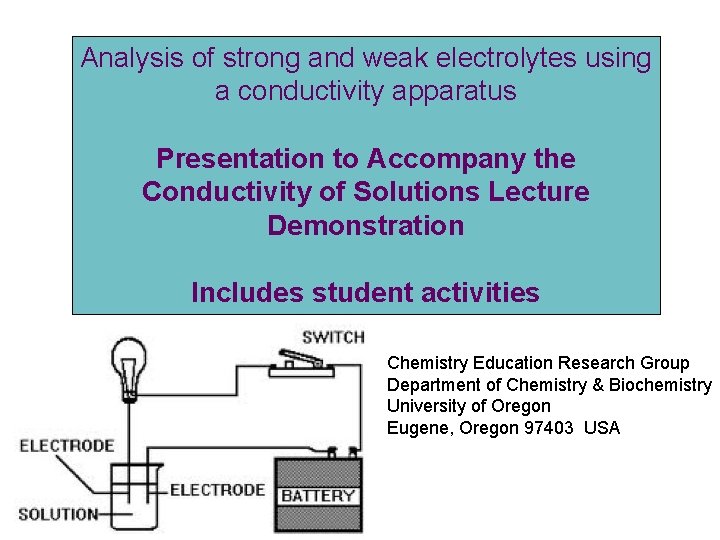 Analysis of strong and weak electrolytes using a conductivity apparatus

Presentation to Accompany the Conductivity of Solutions Lecture Demonstration

Includes student activities

SWITCH

ELECTRODE

ELECTRODE

SOLUTION

BATTERY

Chemistry Education Research Group
Department of Chemistry & Biochemistry
University of Oregon
Eugene, Oregon 97403 USA